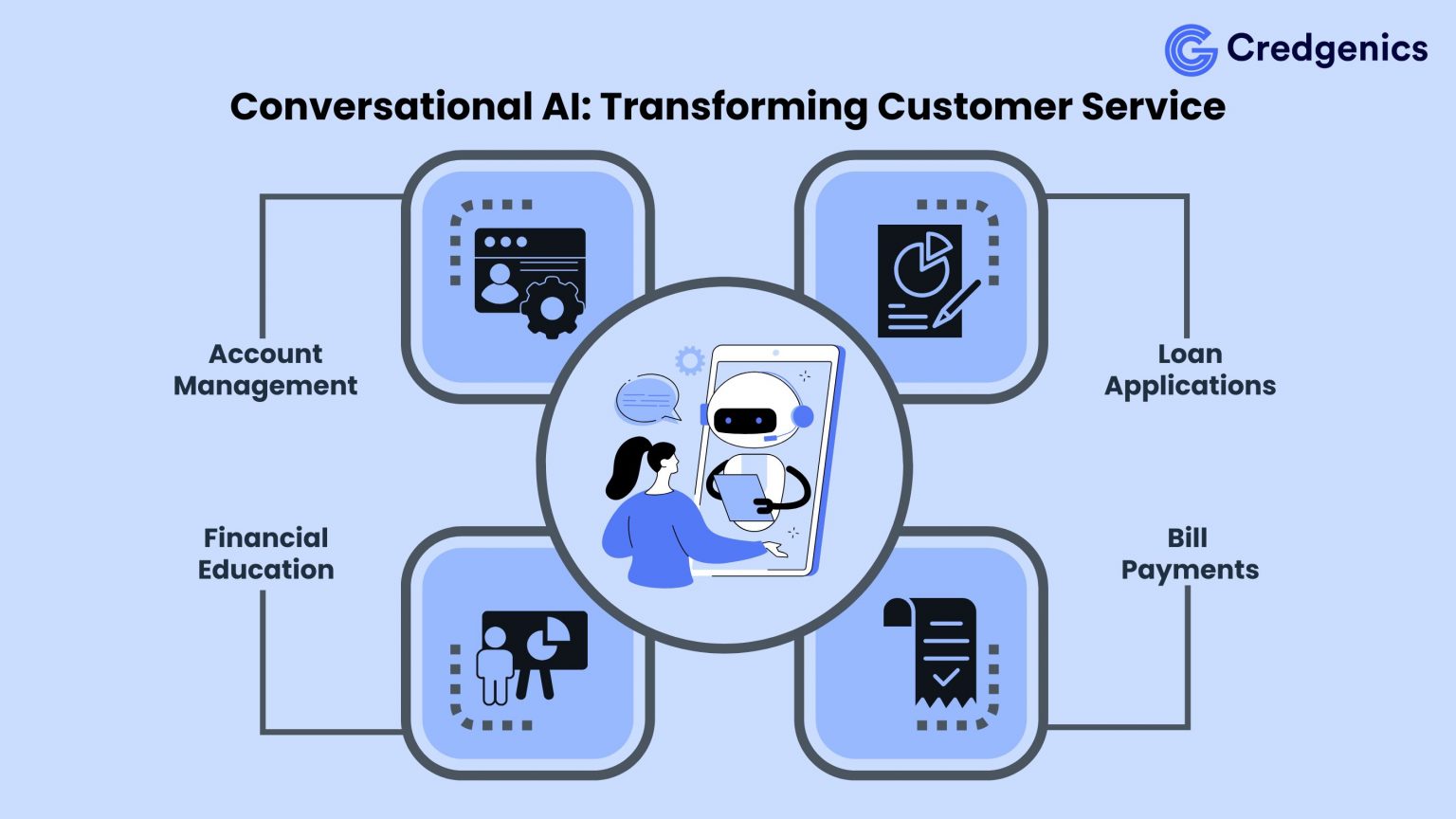 Credgenics

Conversational AI: Transforming Customer Service

Account Management

Loan Applications

Financial Education

Bill Payments